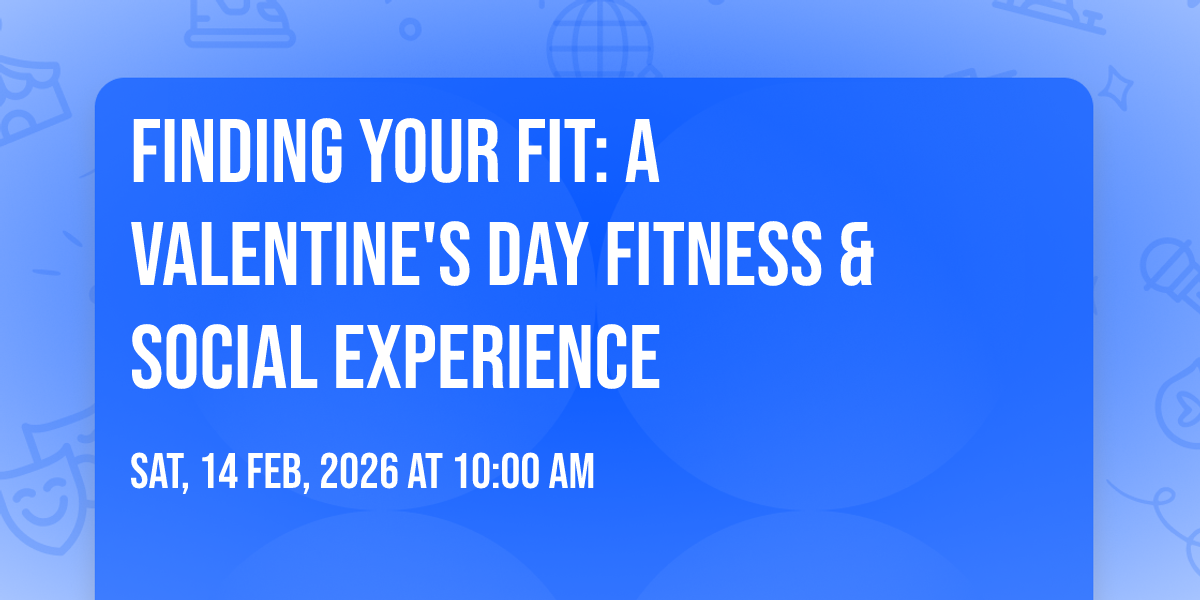 FINDING YOUR FIT: A VALENTINE'S DAY FITNESS & SOCIAL EXPERIENCE

SAT, 14 FEB, 2026 AT 10:00 AM